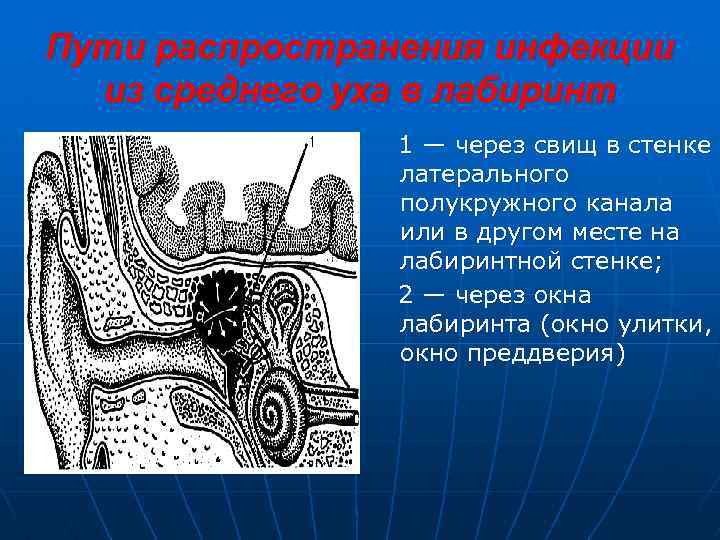 Пути распространения инфекции из среднего уха в лабиринт

1

1 — через свищ в стенке латерального полукружного канала или в другом месте на лабиринтной стенке;

2 — через окна лабиринта (окно улитки, окно преддверия)